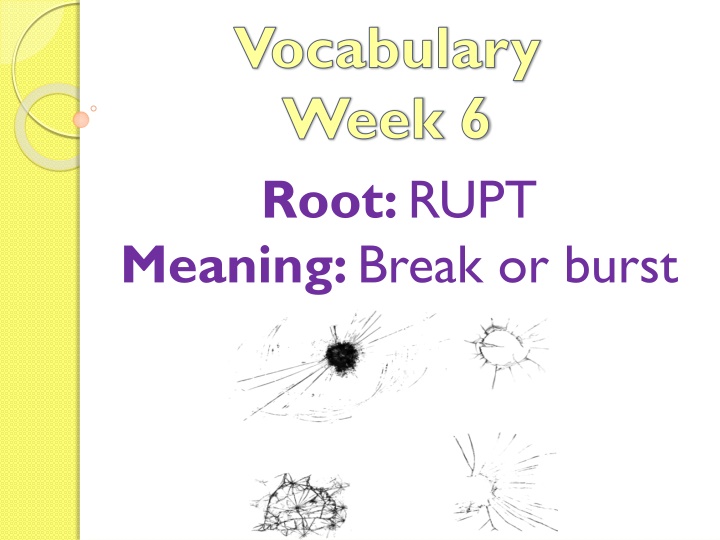 Vocabulary
Week 6

Root: RUPT
Meaning: Break or burst